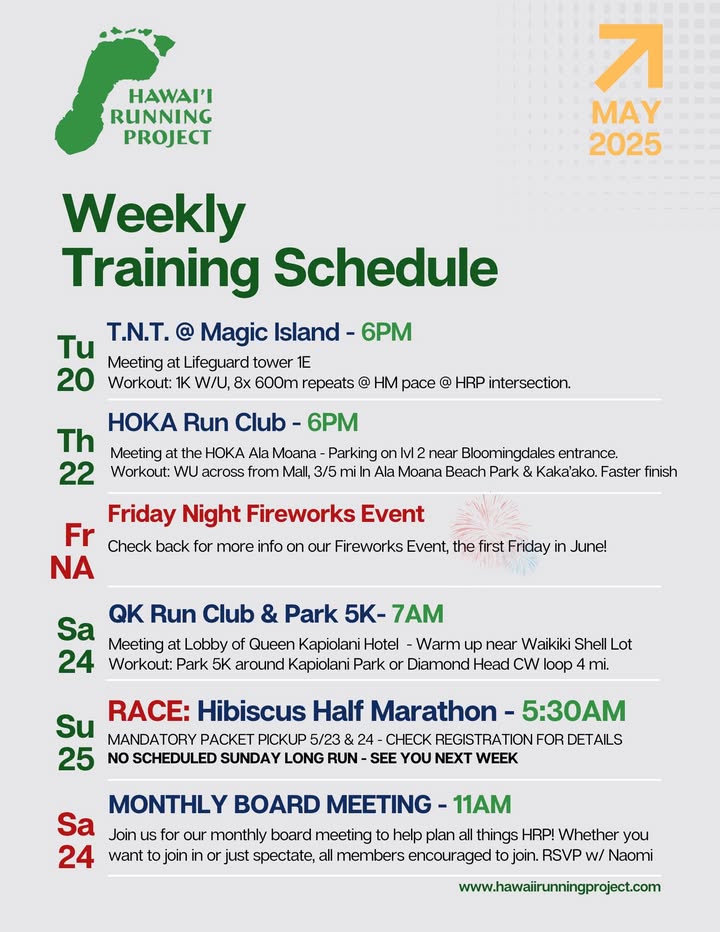 HAWAI'I RUNNING PROJECT

MAY 2025

Weekly Training Schedule

Tu 20
T.N.T. @ Magic Island - 6PM
Meeting at Lifeguard tower 1E
Workout: 1K W/U, 8x 600m repeats @ HM pace @ HRP intersection.

Th 22
HOKA Run Club - 6PM
Meeting at the HOKA Ala Moana - Parking on lvl 2 near Bloomingdales entrance.
Workout: WU across from Mall, 3/5 mi In Ala Moana Beach Park & Kaka'ako. Faster finish

Fr NA
Friday Night Fireworks Event
Check back for more info on our Fireworks Event, the first Friday in June!

Sa 24
QK Run Club & Park 5K- 7AM
Meeting at Lobby of Queen Kapiolani Hotel - Warm up near Waikiki Shell Lot
Workout: Park 5K around Kapiolani Park or Diamond Head CW loop 4 mi.

Su 25
RACE: Hibiscus Half Marathon - 5:30AM
MANDATORY PACKET PICKUP 5/23 & 24 - CHECK REGISTRATION FOR DETAILS
NO SCHEDULED SUNDAY LONG RUN - SEE YOU NEXT WEEK

Sa 24
MONTHLY BOARD MEETING - 11AM
Join us for our monthly board meeting to help plan all things HRP! Whether you want to join in or just spectate, all members encouraged to join. RSVP w/ Naomi

www.hawaiirunningproject.com